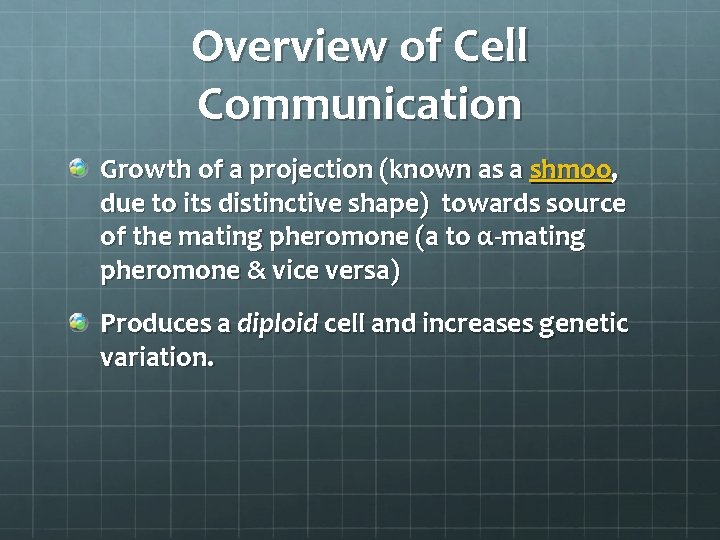 Overview of Cell Communication

Growth of a projection (known as a shmoo, due to its distinctive shape)  towards source of the mating pheromone (a to α-mating pheromone & vice versa)

Produces a diploid cell and increases genetic variation.